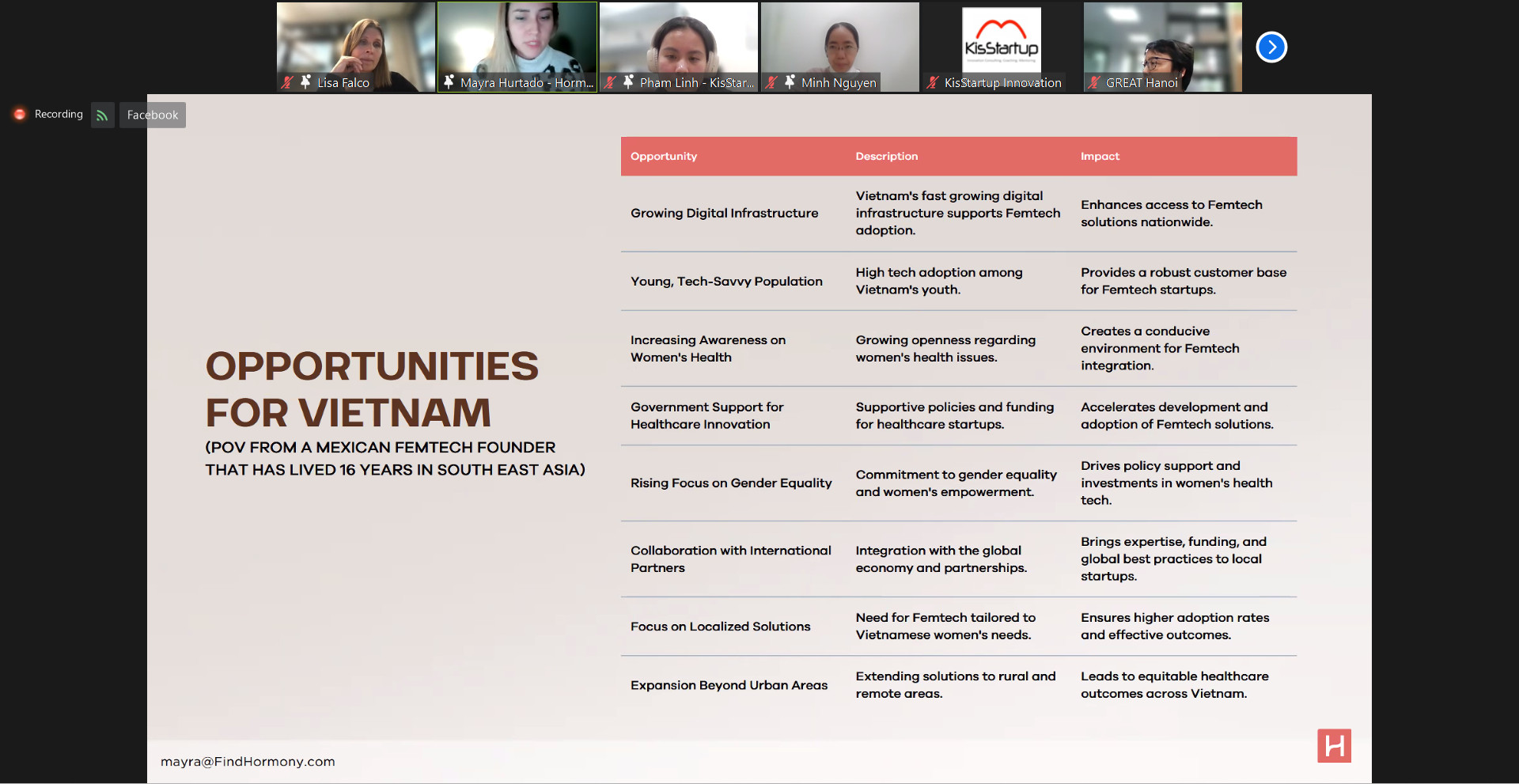 Lisa Falco
Mayra Hurtado - Horm...
Pham Linh - KisStar...
Minh Nguyen
KisStartup
KisStartup Innovation
GREAT Hanoi

Recording
Facebook

OPPORTUNITIES FOR VIETNAM
(POV FROM A MEXICAN FEMTECH FOUNDER THAT HAS LIVED 16 YEARS IN SOUTH EAST ASIA)

| Opportunity | Description | Impact |
|---|---|---|
| Growing Digital Infrastructure | Vietnam's fast growing digital infrastructure supports Femtech adoption. | Enhances access to Femtech solutions nationwide. |
| Young, Tech-Savvy Population | High tech adoption among Vietnam's youth. | Provides a robust customer base for Femtech startups. |
| Increasing Awareness on Women's Health | Growing openness regarding women's health issues. | Creates a conducive environment for Femtech integration. |
| Government Support for Healthcare Innovation | Supportive policies and funding for healthcare startups. | Accelerates development and adoption of Femtech solutions. |
| Rising Focus on Gender Equality | Commitment to gender equality and women's empowerment. | Drives policy support and investments in women's health tech. |
| Collaboration with International Partners | Integration with the global economy and partnerships. | Brings expertise, funding, and global best practices to local startups. |
| Focus on Localized Solutions | Need for Femtech tailored to Vietnamese women's needs. | Ensures higher adoption rates and effective outcomes. |
| Expansion Beyond Urban Areas | Extending solutions to rural and remote areas. | Leads to equitable healthcare outcomes across Vietnam. |

mayra@FindHormony.com
H